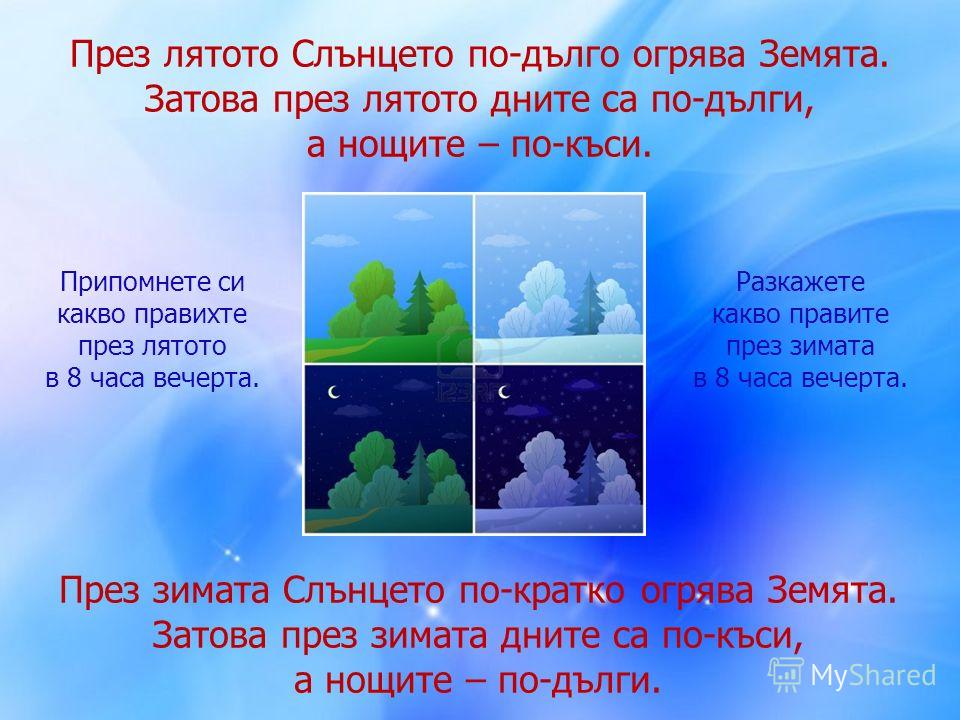 През лятото Слънцето по-дълго огрява Земята. Затова през лятото дните са по-дълги, а нощите – по-къси.

Припомнете си какво правихте през лятото в 8 часа вечерта.

Разкажете какво правите през зимата в 8 часа вечерта.

През зимата Слънцето по-кратко огрява Земята. Затова през зимата дните са по-къси, а нощите – по-дълги.

MyShared